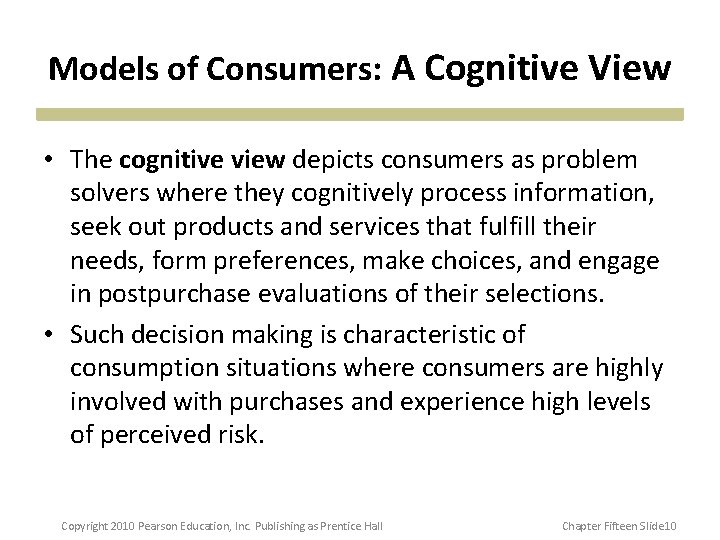 Models of Consumers: A Cognitive View

• The cognitive view depicts consumers as problem solvers where they cognitively process information, seek out products and services that fulfill their needs, form preferences, make choices, and engage in postpurchase evaluations of their selections.

• Such decision making is characteristic of consumption situations where consumers are highly involved with purchases and experience high levels of perceived risk.

Copyright 2010 Pearson Education, Inc. Publishing as Prentice Hall

Chapter Fifteen Slide10